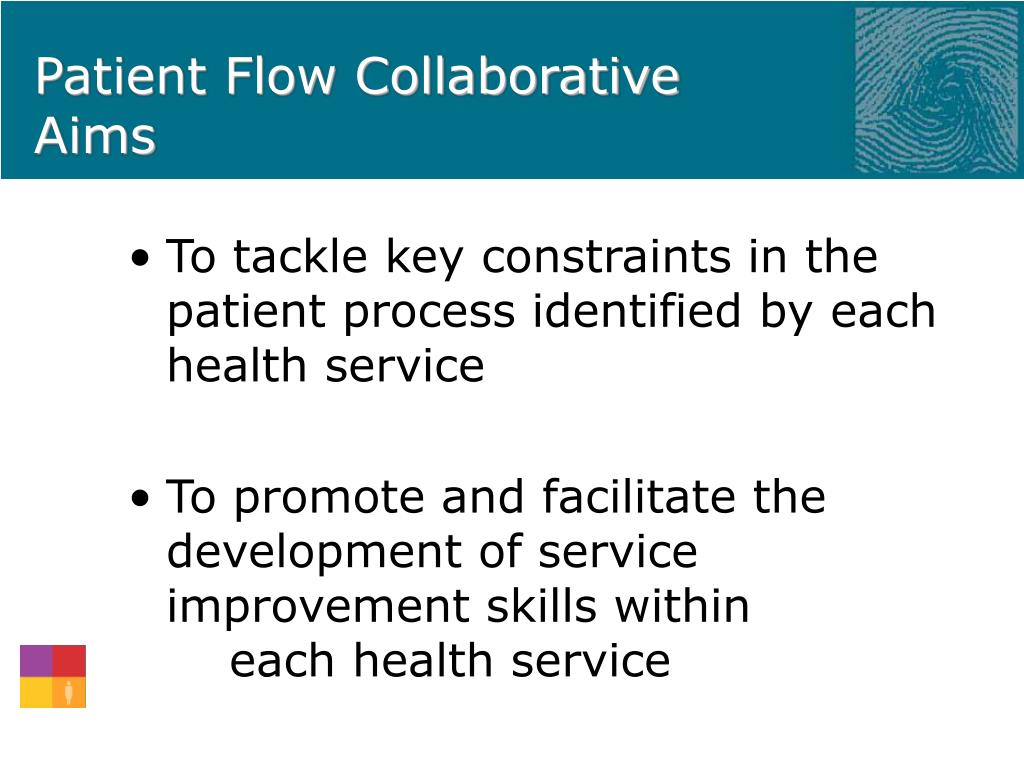 Patient Flow Collaborative Aims

• To tackle key constraints in the patient process identified by each health service

• To promote and facilitate the development of service improvement skills within each health service